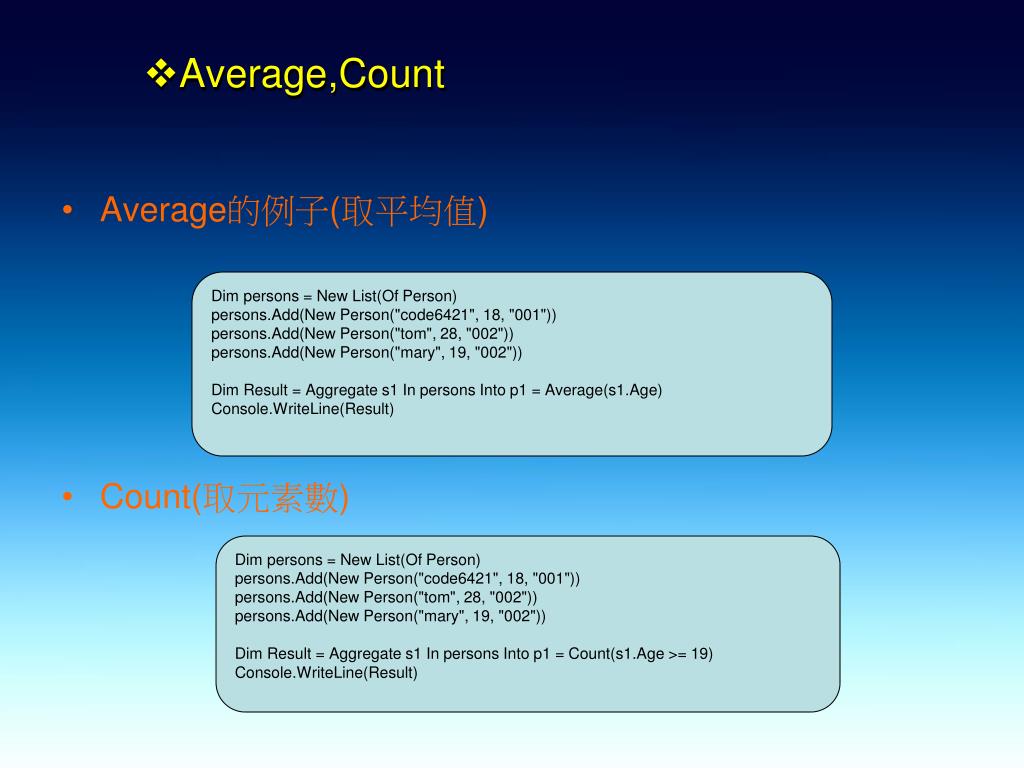 ❖Average,Count

• Average的例子(取平均值)

Dim persons = New List(Of Person)
persons.Add(New Person("code6421", 18, "001"))
persons.Add(New Person("tom", 28, "002"))
persons.Add(New Person("mary", 19, "002"))

Dim Result = Aggregate s1 In persons Into p1 = Average(s1.Age)
Console.WriteLine(Result)

• Count(取元素數)

Dim persons = New List(Of Person)
persons.Add(New Person("code6421", 18, "001"))
persons.Add(New Person("tom", 28, "002"))
persons.Add(New Person("mary", 19, "002"))

Dim Result = Aggregate s1 In persons Into p1 = Count(s1.Age >= 19)
Console.WriteLine(Result)